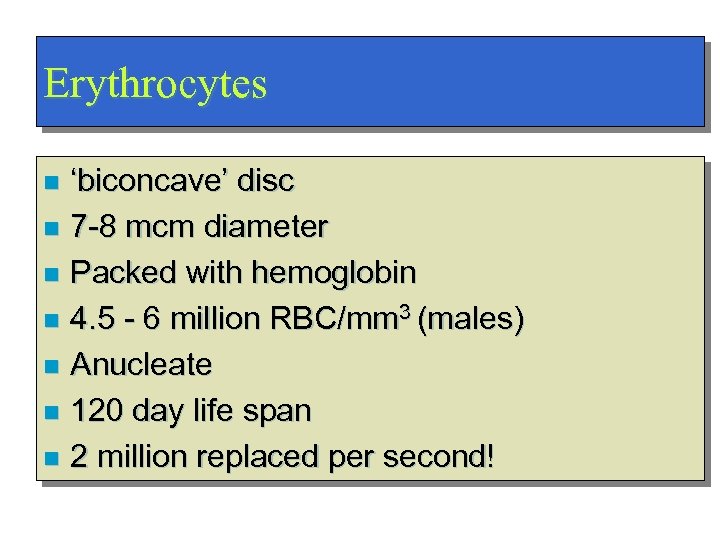 Erythrocytes

- ‘biconcave’ disc
- 7-8 mcm diameter
- Packed with hemoglobin
- 4.5 - 6 million RBC/mm$^3$ (males)
- Anucleate
- 120 day life span
- 2 million replaced per second!